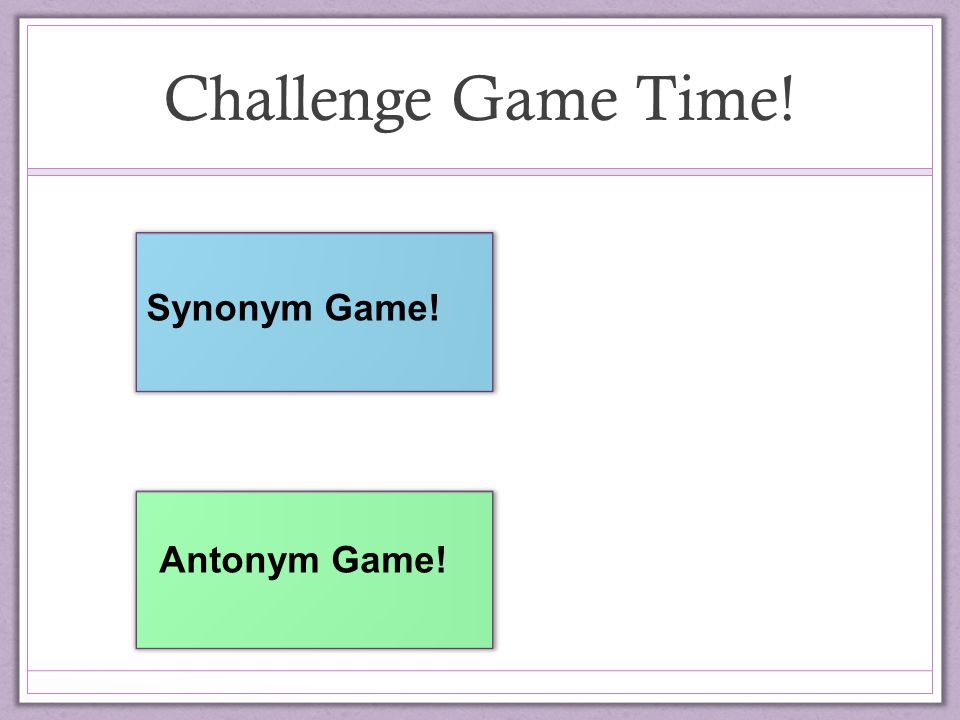 Challenge Game Time!

Synonym Game!

Antonym Game!